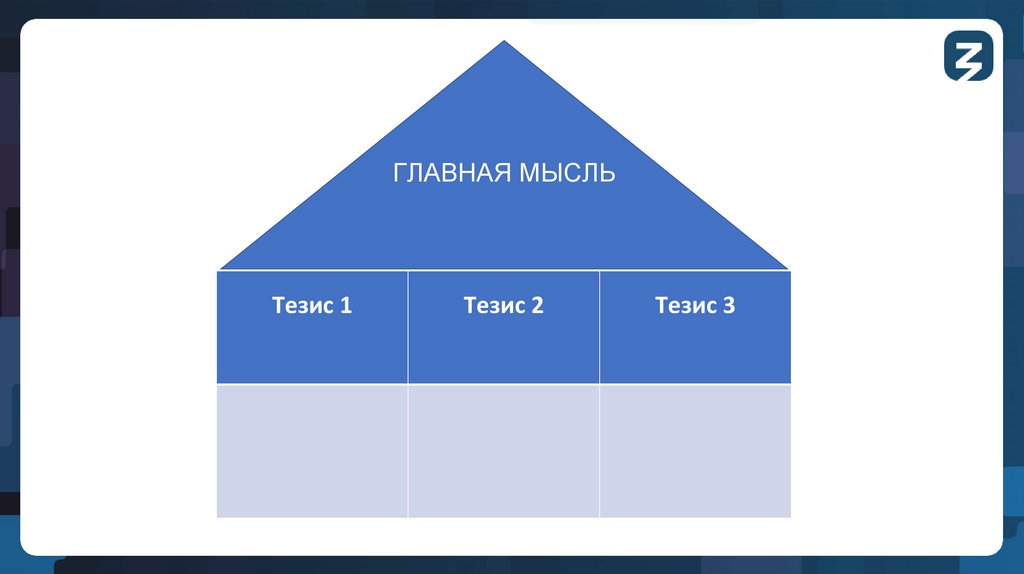 ГЛАВНАЯ МЫСЛЬ

| Тезис 1 | Тезис 2 | Тезис 3 |
|---|---|---|
| | | |